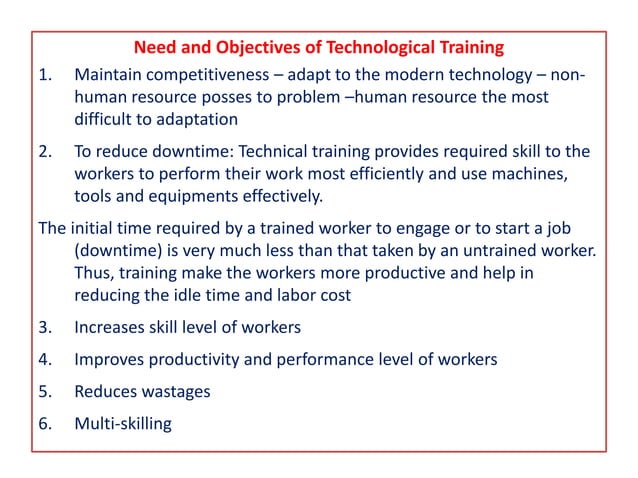 Need and Objectives of Technological Training

1. Maintain competitiveness – adapt to the modern technology – non-human resource posses to problem –human resource the most difficult to adaptation

2. To reduce downtime: Technical training provides required skill to the workers to perform their work most efficiently and use machines, tools and equipments effectively.

The initial time required by a trained worker to engage or to start a job (downtime) is very much less than that taken by an untrained worker. Thus, training make the workers more productive and help in reducing the idle time and labor cost

3. Increases skill level of workers

4. Improves productivity and performance level of workers

5. Reduces wastages

6. Multi-skilling